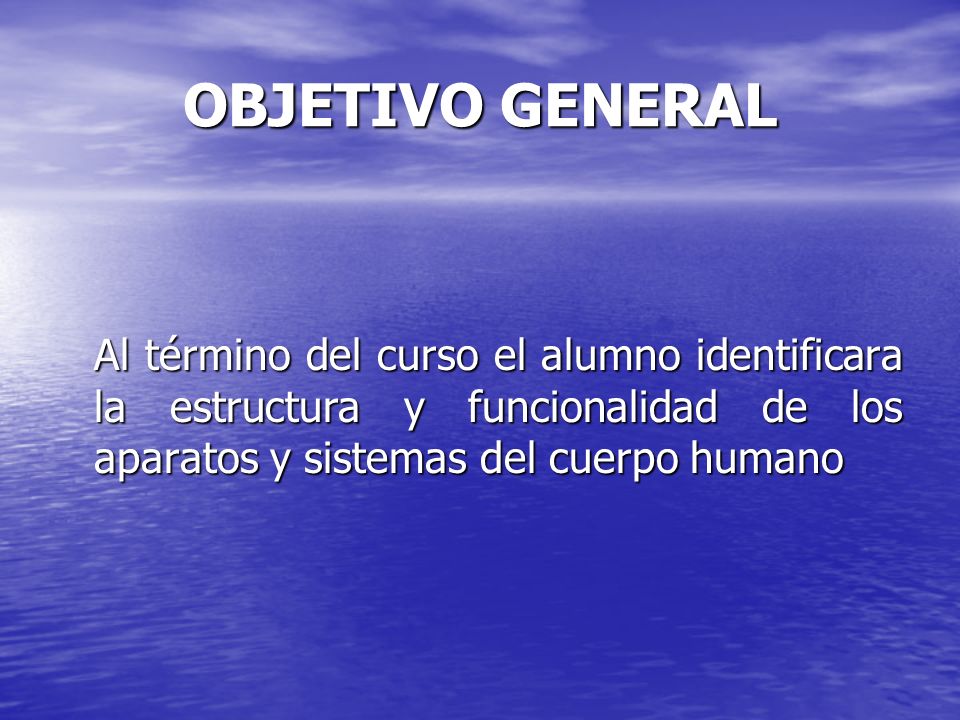 OBJETIVO GENERAL

Al término del curso el alumno identificara la estructura y funcionalidad de los aparatos y sistemas del cuerpo humano